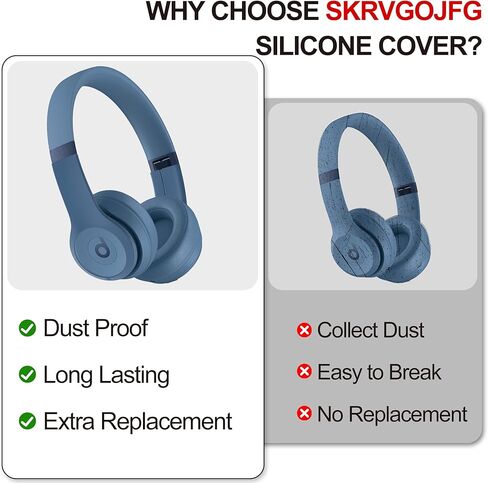 WHY CHOOSE SKRVGOJFG SILICONE COVER?

Dust Proof

Long Lasting

Extra Replacement

Collect Dust

Easy to Break

No Replacement